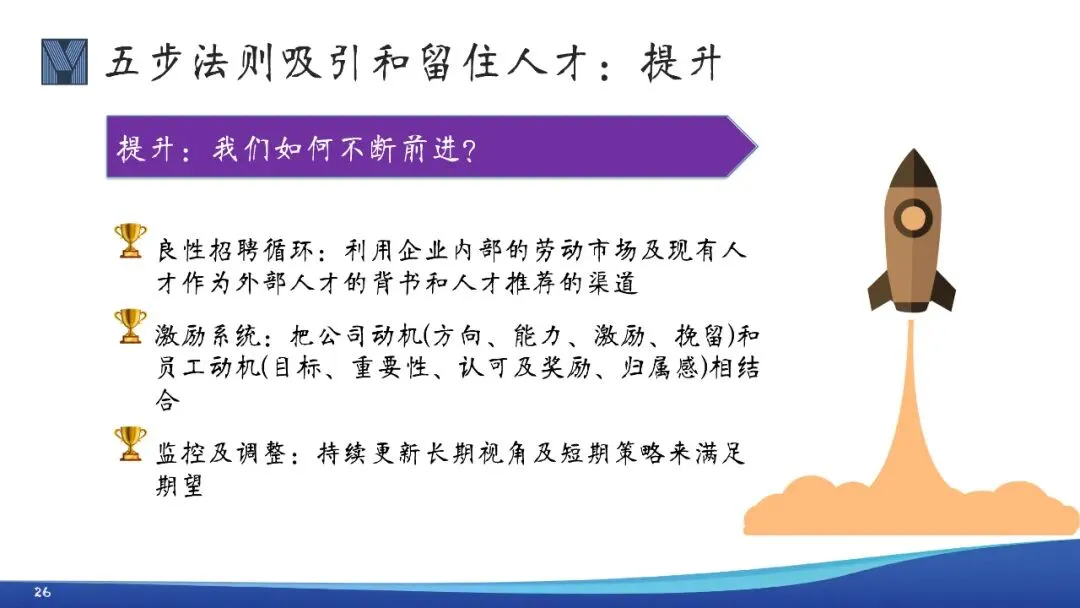 五步法则吸引和留住人才：提升

提升：我们如何不断前进?

良性招聘循环：利用企业内部的劳动市场及现有人才作为外部人才的背书和人才推荐的渠道

激励系统：把公司动机(方向、能力、激励、挽留)和员工动机(目标、重要性、认可及奖励、归属感)相结合

监控及调整：持续更新长期视角及短期策略来满足期望

26